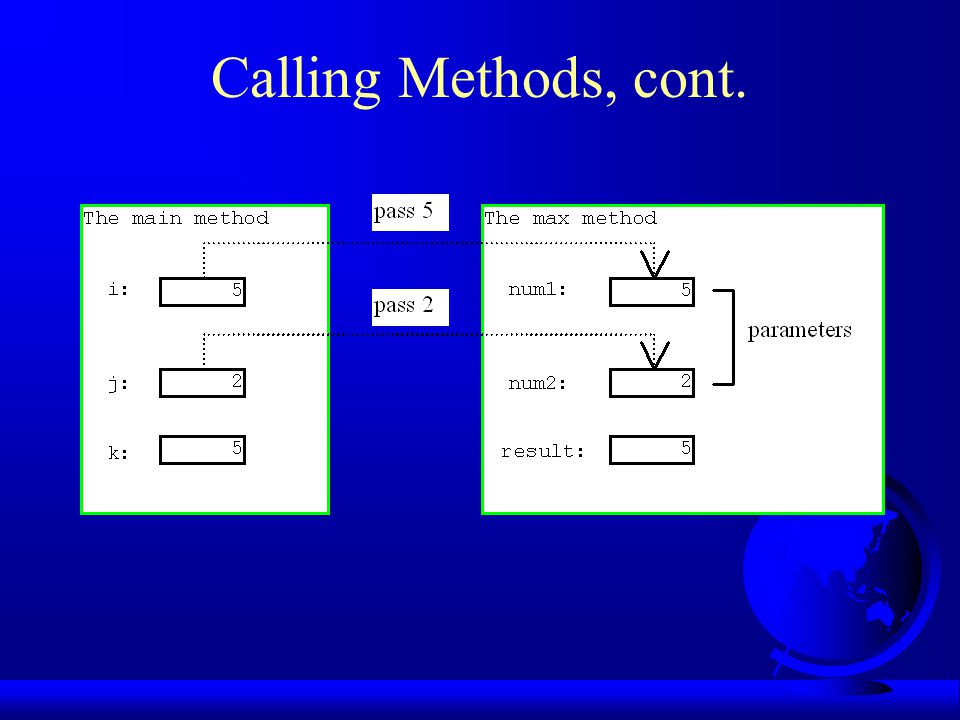 Calling Methods, cont.

The main method

i: 5

j: 2

k: 5

pass 5

pass 2

The max method

num1: 5

num2: 2

result: 5

parameters